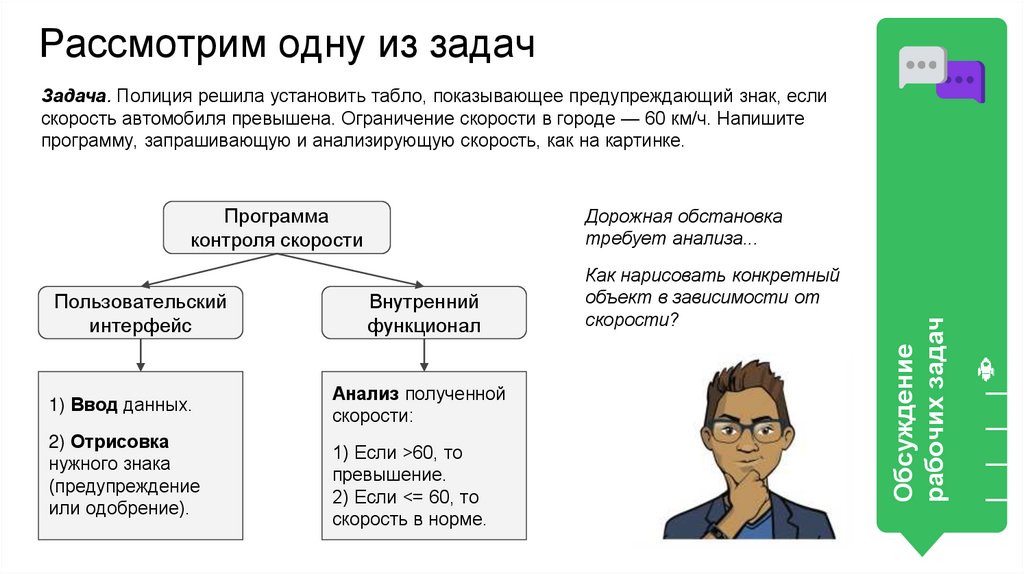 Рассмотрим одну из задач

Задача. Полиция решила установить табло, показывающее предупреждающий знак, если скорость автомобиля превышена. Ограничение скорости в городе — 60 км/ч. Напишите программу, запрашивающую и анализирующую скорость, как на картинке.

Программа контроля скорости

Пользовательский интерфейс

Внутренний функционал

1) Ввод данных.

2) Отрисовка нужного знака (предупреждение или одобрение).

Анализ полученной скорости:

1) Если >60, то превышение.
2) Если <= 60, то скорость в норме.

Дорожная обстановка требует анализа...

Как нарисовать конкретный объект в зависимости от скорости?

Обсуждение рабочих задач